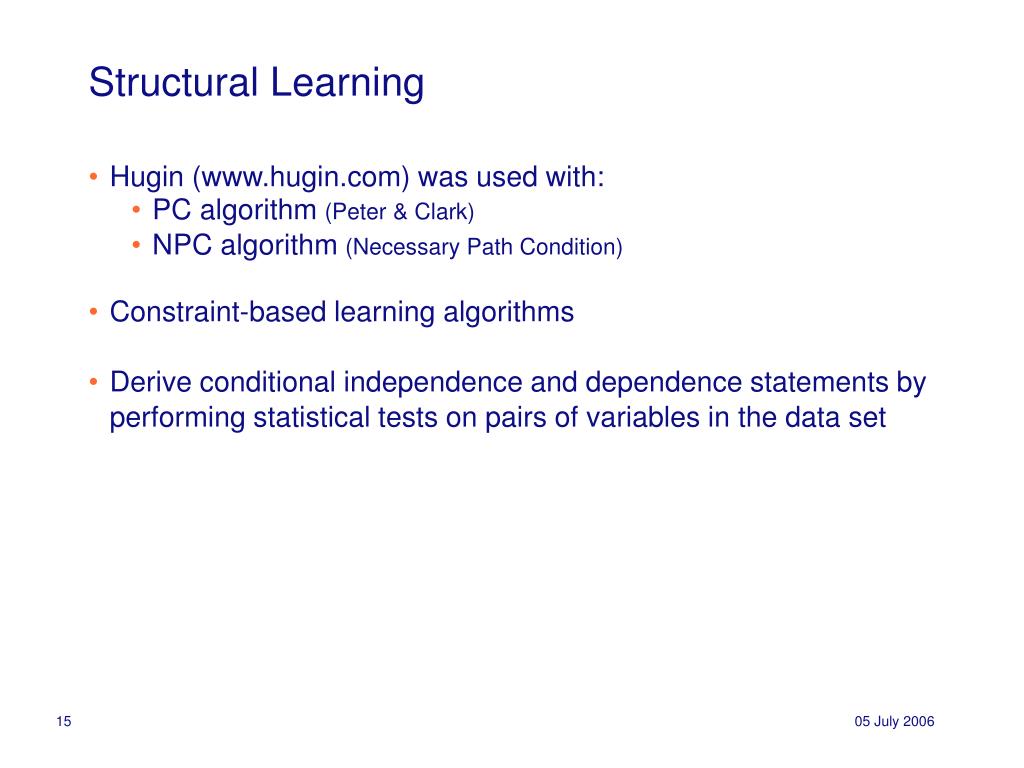 Structural Learning

• Hugin (www.hugin.com) was used with:
 • PC algorithm (Peter & Clark)
 • NPC algorithm (Necessary Path Condition)

• Constraint-based learning algorithms

• Derive conditional independence and dependence statements by performing statistical tests on pairs of variables in the data set

15

05 July 2006